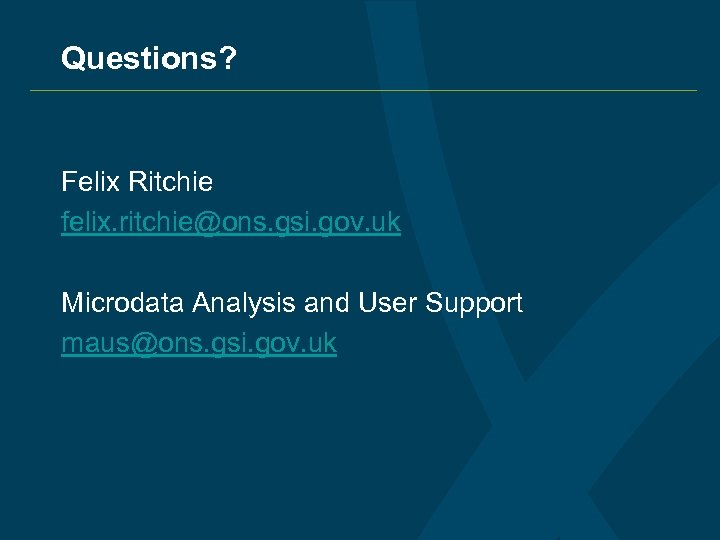 Questions?

Felix Ritchie
felix.ritchie@ons.gsi.gov.uk

Microdata Analysis and User Support
maus@ons.gsi.gov.uk